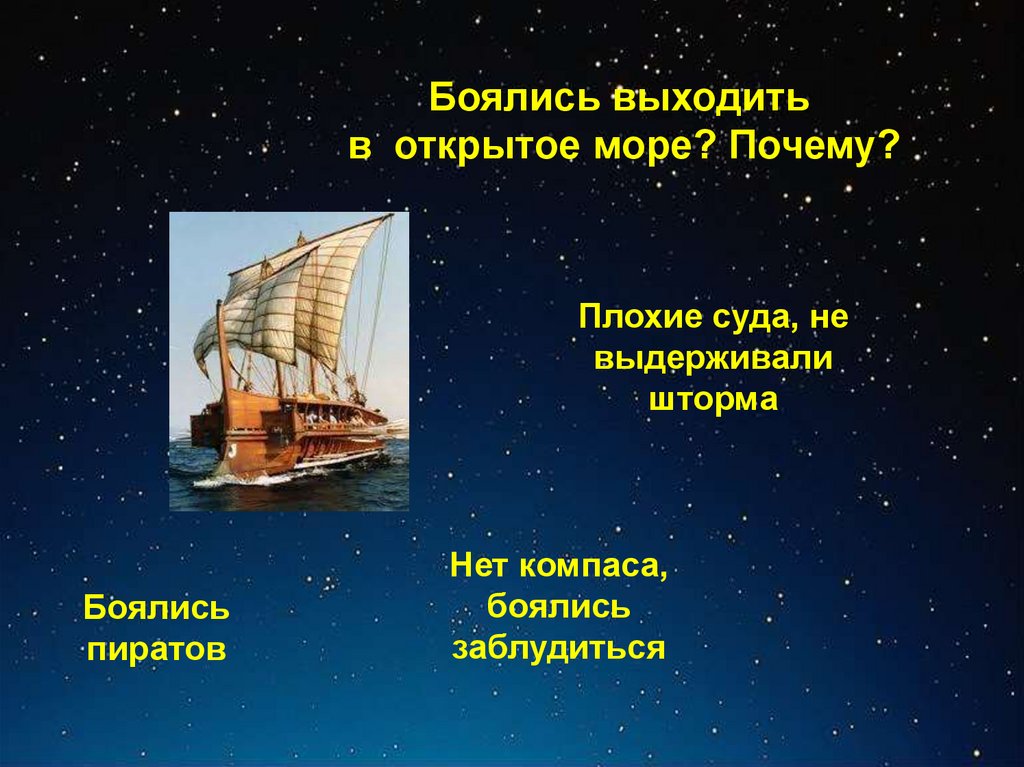 Боялись выходить в открытое море? Почему?

Плохие суда, не выдерживали шторма

Нет компаса, боялись заблудиться

Боялись пиратов